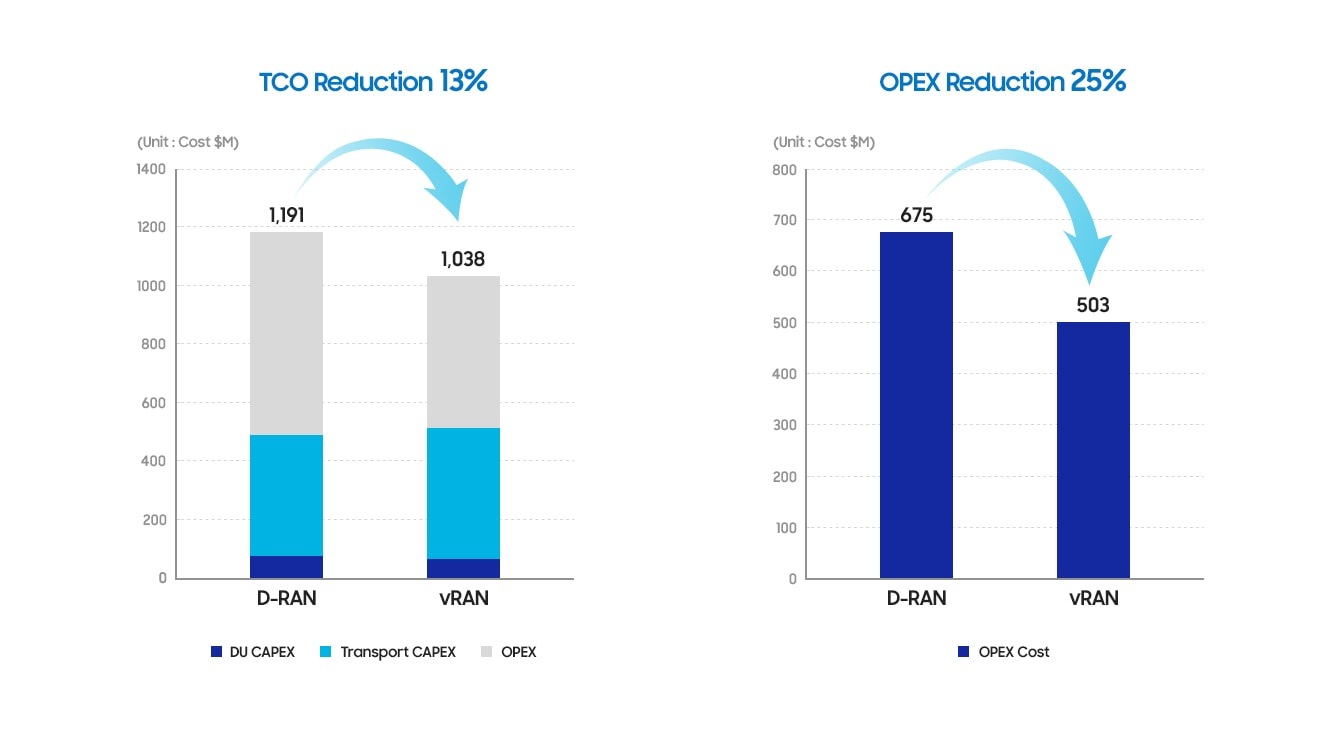 TCO Reduction 13%

(Unit : Cost $M)

1400
1200
1000
800
600
400
200
0

1,191
1,038

D-RAN
vRAN

DU CAPEX
Transport CAPEX
OPEX

OPEX Reduction 25%

(Unit : Cost $M)

800
700
600
500
400
300
200
100
0

675
503

D-RAN
vRAN

OPEX Cost